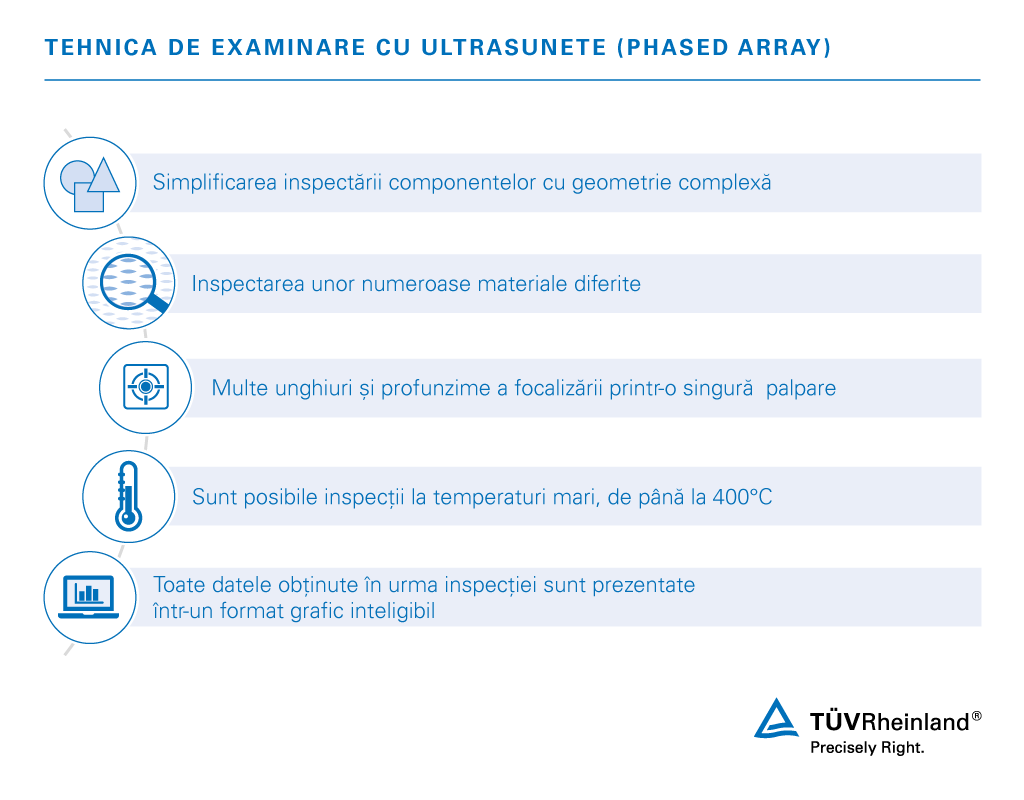 TEHNICA DE EXAMINARE CU ULTRASUNETE (PHASED ARRAY)

Simplificarea inspectării componentelor cu geometrie complexă

Inspectarea unor numeroase materiale diferite

Multe unghiuri și profunzime a focalizării printr-o singură palpare

Sunt posibile inspecții la temperaturi mari, de până la 400°C

Toate datele obținute în urma inspecției sunt prezentate într-un format grafic inteligibil

TÜVRheinland®
Precisely Right.